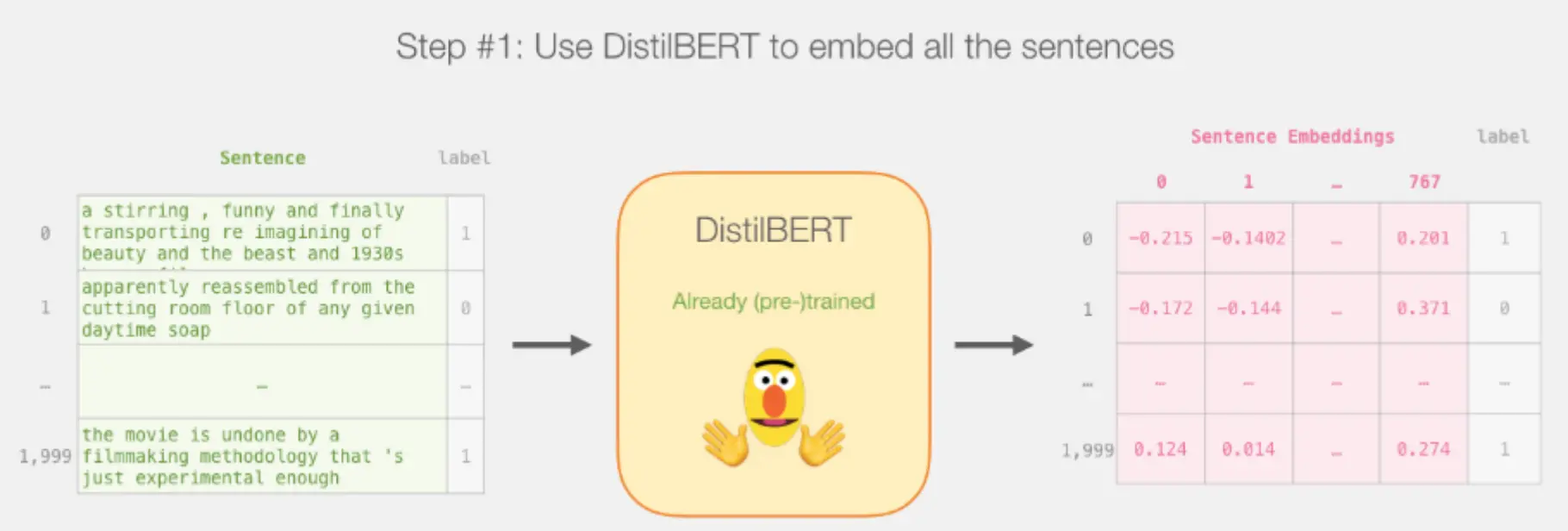 Step #1: Use DistilBERT to embed all the sentences

| | Sentence | label |
|---|---|---|
| 0 | a stirring , funny and finally transporting re imagining of beauty and the beast and 1930s | 1 |
| 1 | apparently reassembled from the cutting room floor of any given daytime soap | 0 |
| … | … | … |
| 1,999 | the movie is undone by a filmmaking methodology that 's just experimental enough | 1 |

DistilBERT

Already (pre-)trained

Sentence Embeddings

| | 0 | 1 | … | 767 | label |
|---|---|---|---|---|---|
| 0 | -0.215 | -0.1402 | … | 0.201 | 1 |
| 1 | -0.172 | -0.144 | … | 0.371 | 0 |
| … | … | … | … | … | … |
| 1,999 | 0.124 | 0.014 | … | 0.274 | 1 |